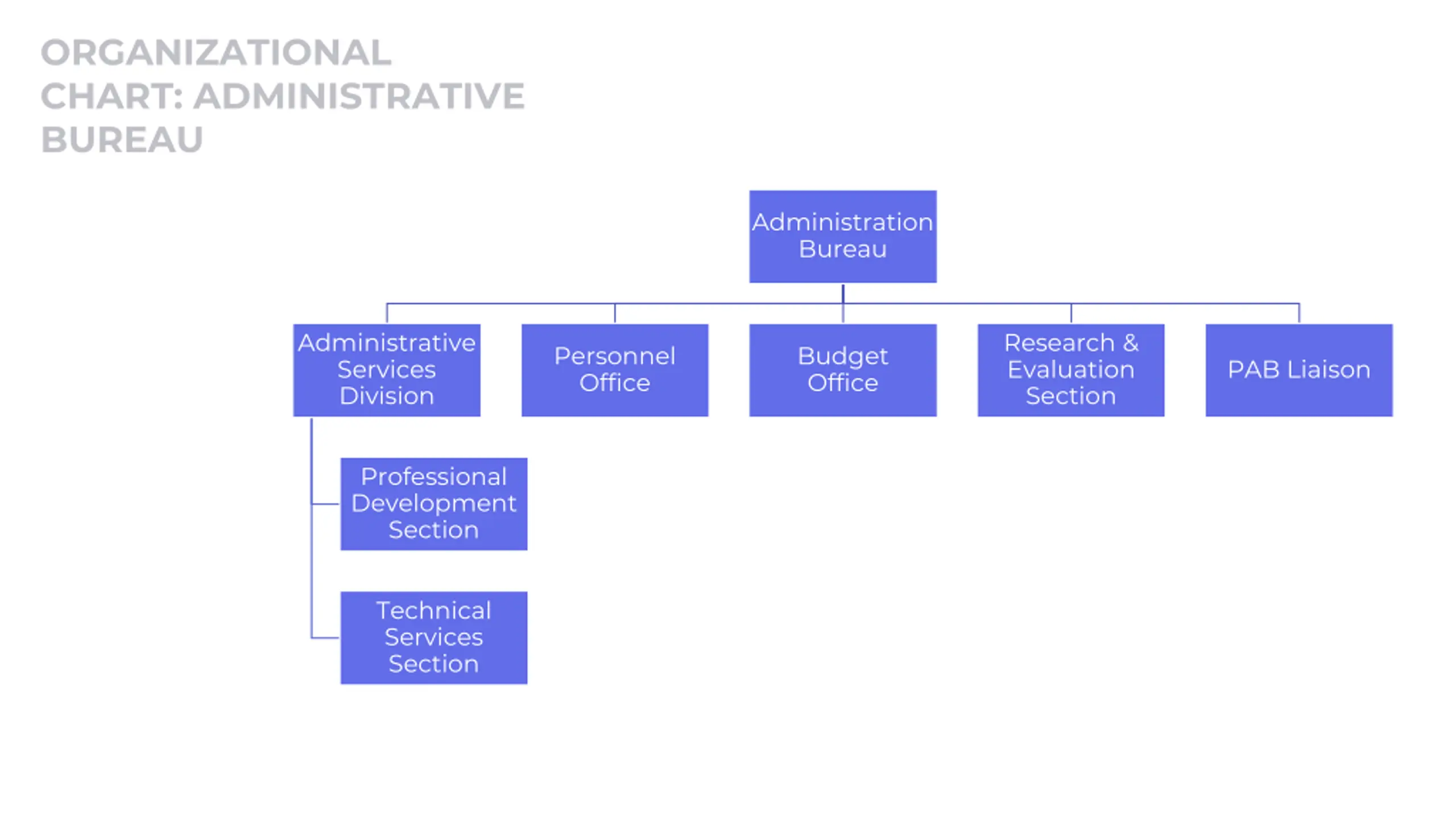 ORGANIZATIONAL CHART: ADMINISTRATIVE BUREAU

Administration Bureau

Administrative Services Division

Personnel Office

Budget Office

Research & Evaluation Section

PAB Liaison

Professional Development Section

Technical Services Section